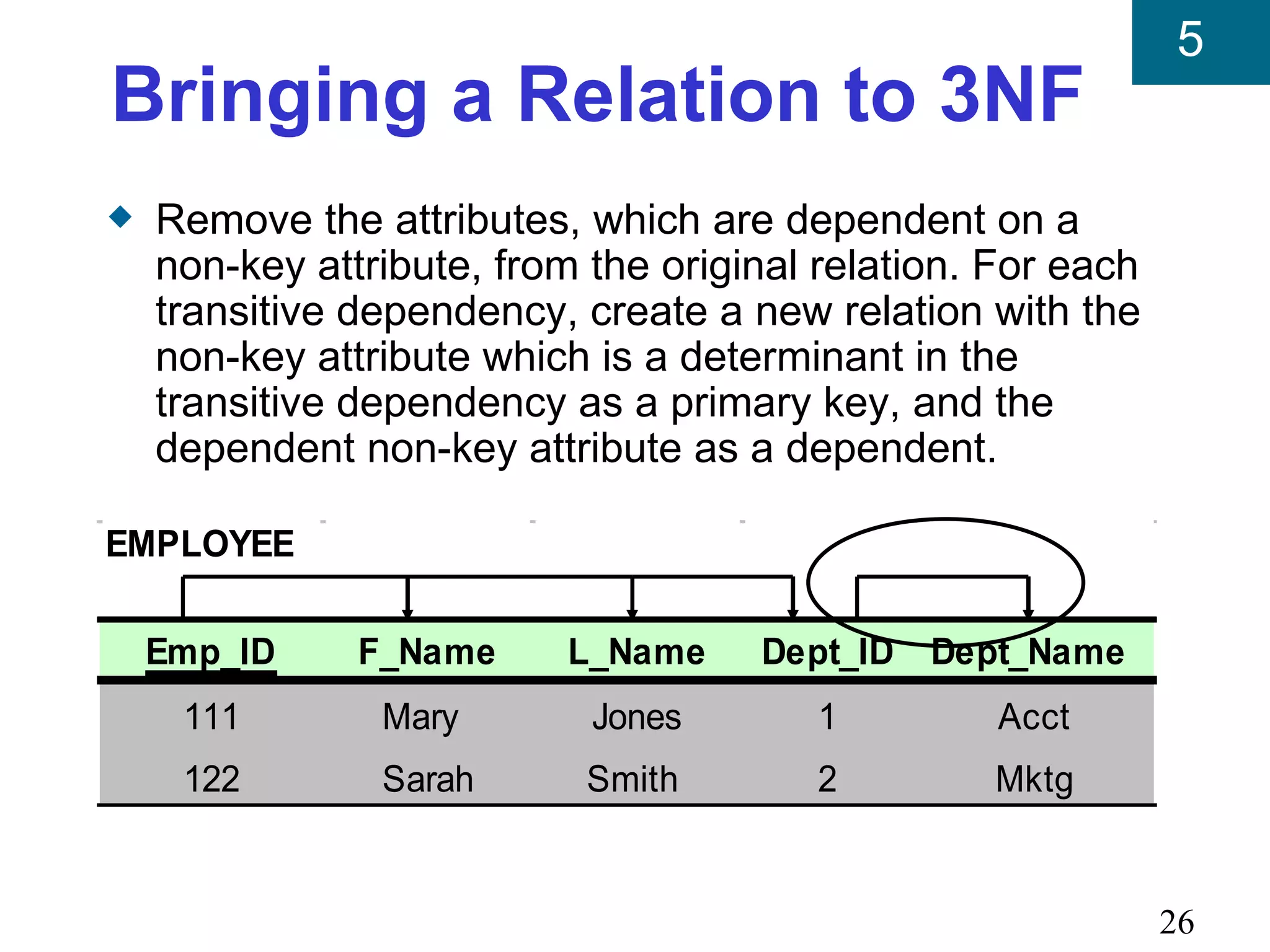 5

Bringing a Relation to 3NF

Remove the attributes, which are dependent on a non-key attribute, from the original relation. For each transitive dependency, create a new relation with the non-key attribute which is a determinant in the transitive dependency as a primary key, and the dependent non-key attribute as a dependent.

EMPLOYEE

| Emp_ID | F_Name | L_Name | Dept_ID | Dept_Name |
|---|---|---|---|---|
| 111 | Mary | Jones | 1 | Acct |
| 122 | Sarah | Smith | 2 | Mktg |

26